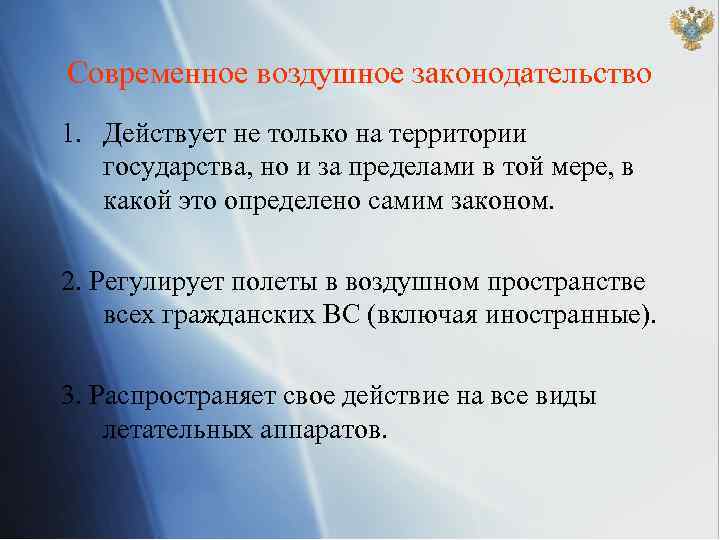 Современное воздушное законодательство

1. Действует не только на территории государства, но и за пределами в той мере, в какой это определено самим законом.

2. Регулирует полеты в воздушном пространстве всех гражданских ВС (включая иностранные).

3. Распространяет свое действие на все виды летательных аппаратов.